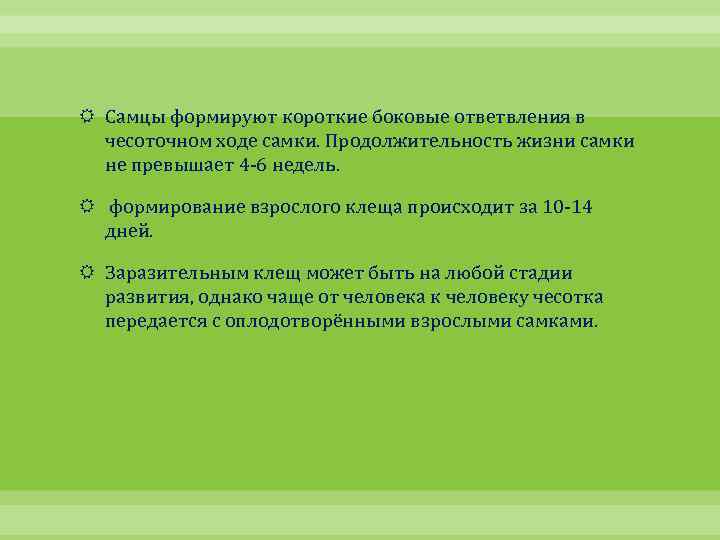 Самцы формируют короткие боковые ответвления в чесоточном ходе самки. Продолжительность жизни самки не превышает 4-6 недель.

формирование взрослого клеща происходит за 10-14 дней.

Заразительным клещ может быть на любой стадии развития, однако чаще от человека к человеку чесотка передается с оплодотворёнными взрослыми самками.